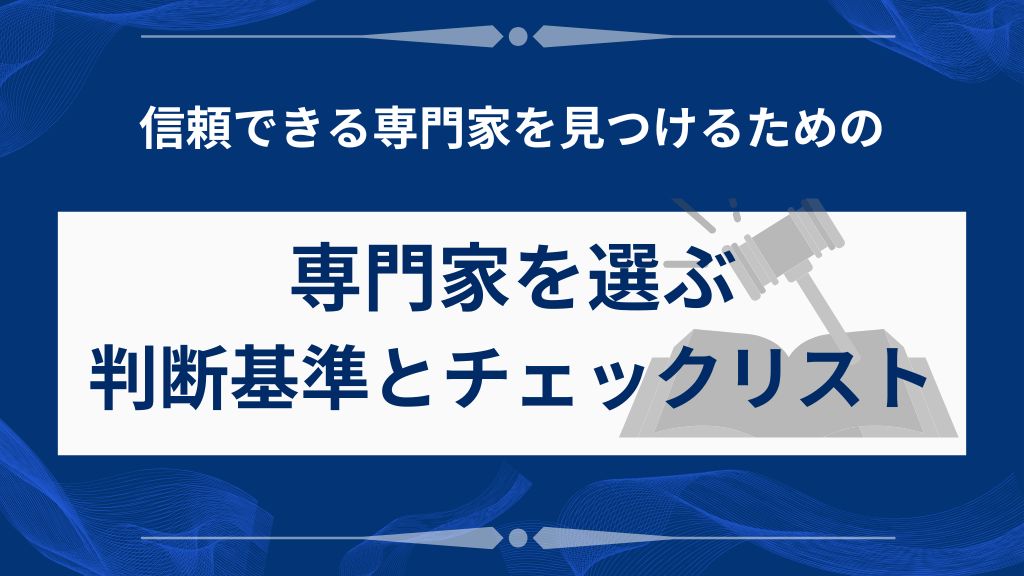 信頼できる専門家を見つけるための

専門家を選ぶ
判断基準とチェックリスト